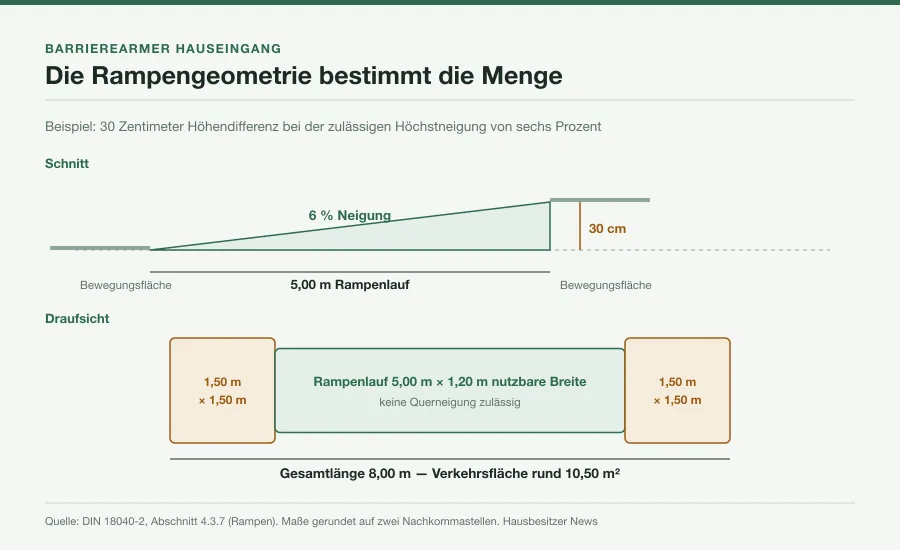 BARRIEREARMER HAUSEINGANG

Die Rampengeometrie bestimmt die Menge

Beispiel: 30 Zentimeter Höhendifferenz bei der zulässigen Höchstneigung von sechs Prozent

Schnitt

6 % Neigung

30 cm

Bewegungsfläche

5,00 m Rampenlauf

Bewegungsfläche

Draufsicht

1,50 m × 1,50 m

Rampenlauf 5,00 m × 1,20 m nutzbare Breite
keine Querneigung zulässig

1,50 m × 1,50 m

Gesamtlänge 8,00 m — Verkehrsfläche rund 10,50 m²

Quelle: DIN 18040-2, Abschnitt 4.3.7 (Rampen). Maße gerundet auf zwei Nachkommastellen. Hausbesitzer News